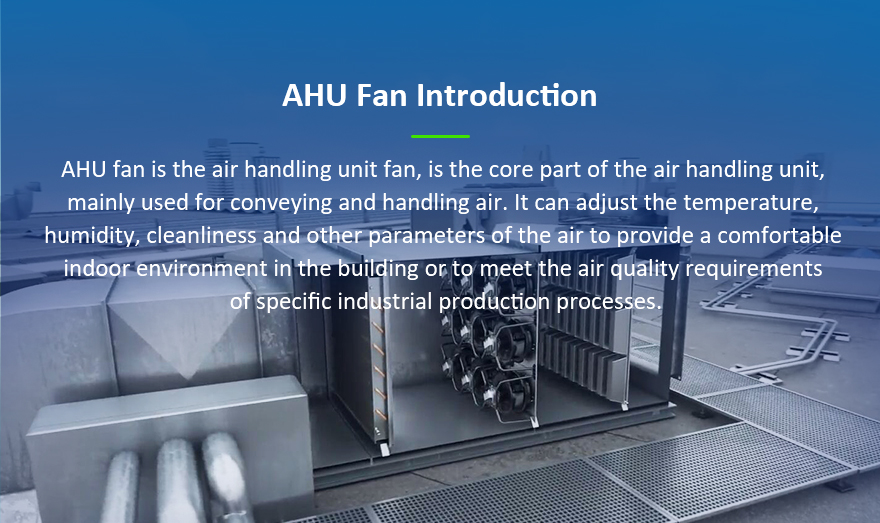 AHU Fan Introduction

AHU fan is the air handling unit fan, is the core part of the air handling unit, mainly used for conveying and handling air. It can adjust the temperature, humidity, cleanliness and other parameters of the air to provide a comfortable indoor environment in the building or to meet the air quality requirements of specific industrial production processes.